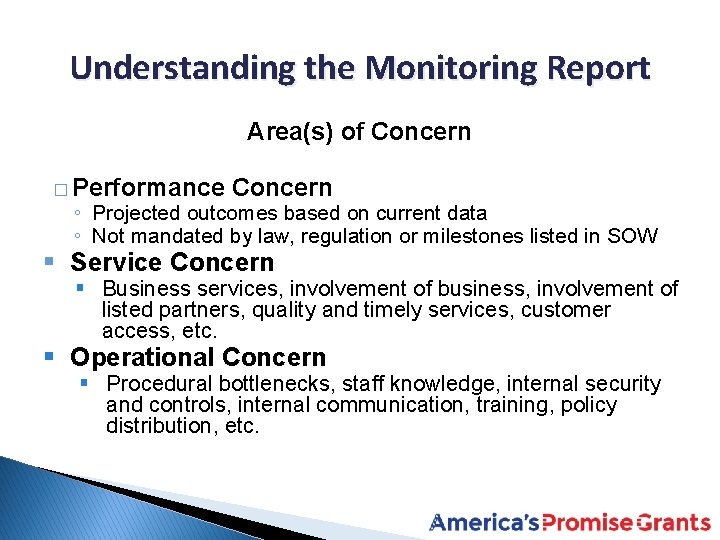 Understanding the Monitoring Report

Area(s) of Concern

□ Performance Concern
◦ Projected outcomes based on current data
◦ Not mandated by law, regulation or milestones listed in SOW

▪ Service Concern
▪ Business services, involvement of business, involvement of listed partners, quality and timely services, customer access, etc.

▪ Operational Concern
▪ Procedural bottlenecks, staff knowledge, internal security and controls, internal communication, training, policy distribution, etc.

America's Promise Grants